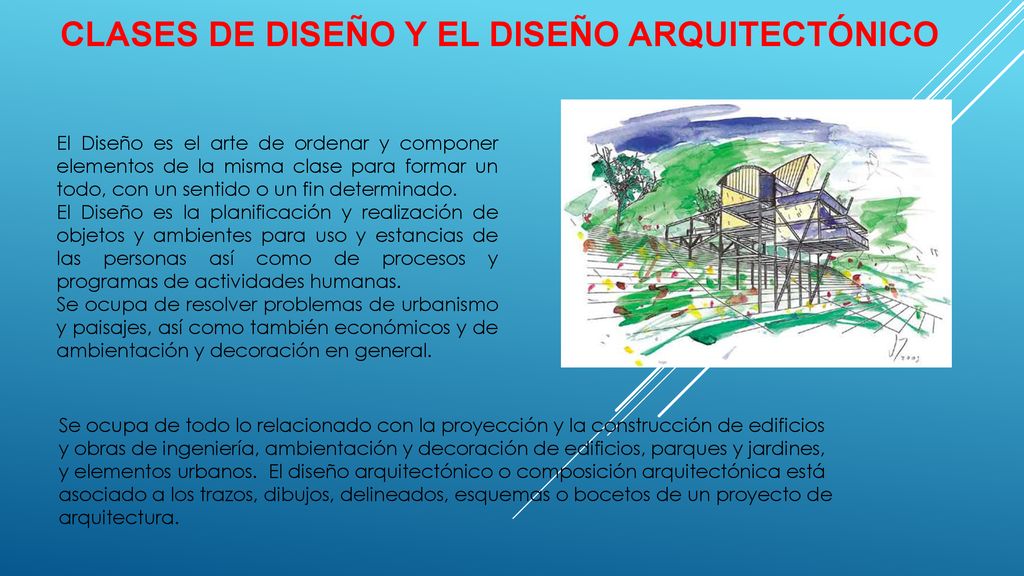 CLASES DE DISEÑO Y EL DISEÑO ARQUITECTÓNICO

El Diseño es el arte de ordenar y componer elementos de la misma clase para formar un todo, con un sentido o un fin determinado.
El Diseño es la planificación y realización de objetos y ambientes para uso y estancias de las personas así como de procesos y programas de actividades humanas.
Se ocupa de resolver problemas de urbanismo y paisajes, así como también económicos y de ambientación y decoración en general.

Se ocupa de todo lo relacionado con la proyección y la construcción de edificios y obras de ingeniería, ambientación y decoración de edificios, parques y jardines, y elementos urbanos. El diseño arquitectónico o composición arquitectónica está asociado a los trazos, dibujos, delineados, esquemas o bocetos de un proyecto de arquitectura.